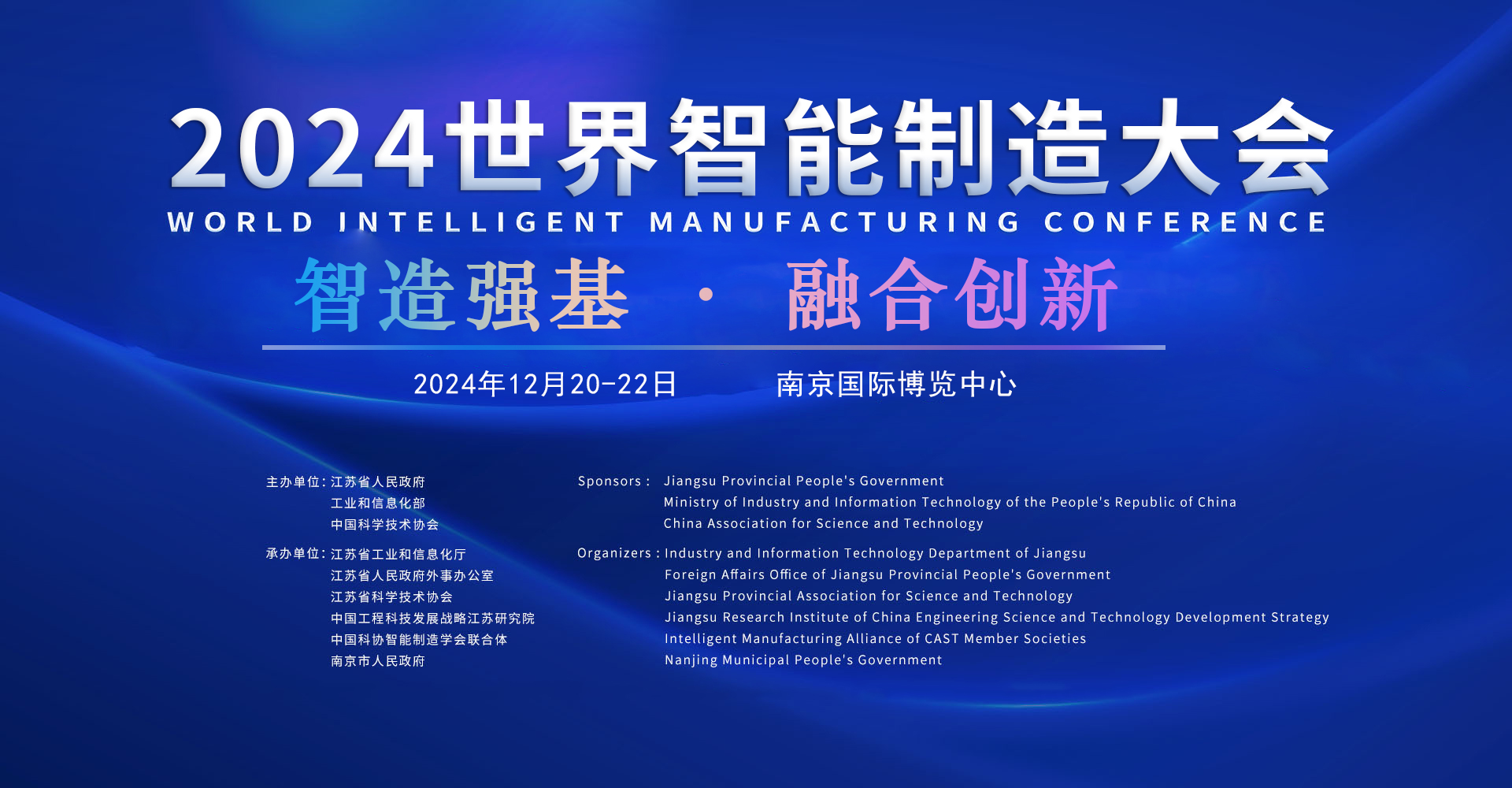 2024世界智能制造大会
WORLD INTELLIGENT MANUFACTURING CONFERENCE
智造强基 · 融合创新

2024年12月20-22日 南京国际博览中心

主办单位：江苏省人民政府
工业和信息化部
中国科学技术协会

承办单位：江苏省工业和信息化厅
江苏省人民政府外事办公室
江苏省科学技术协会
中国工程科技发展战略江苏研究院
中国科协智能制造学会联合体
南京市人民政府

Sponsors : Jiangsu Provincial People's Government
Ministry of Industry and Information Technology of the People's Republic of China
China Association for Science and Technology

Organizers : Industry and Information Technology Department of Jiangsu
Foreign Affairs Office of Jiangsu Provincial People's Government
Jiangsu Provincial Association for Science and Technology
Jiangsu Research Institute of China Engineering Science and Technology Development Strategy
Intelligent Manufacturing Alliance of CAST Member Societies
Nanjing Municipal People's Government